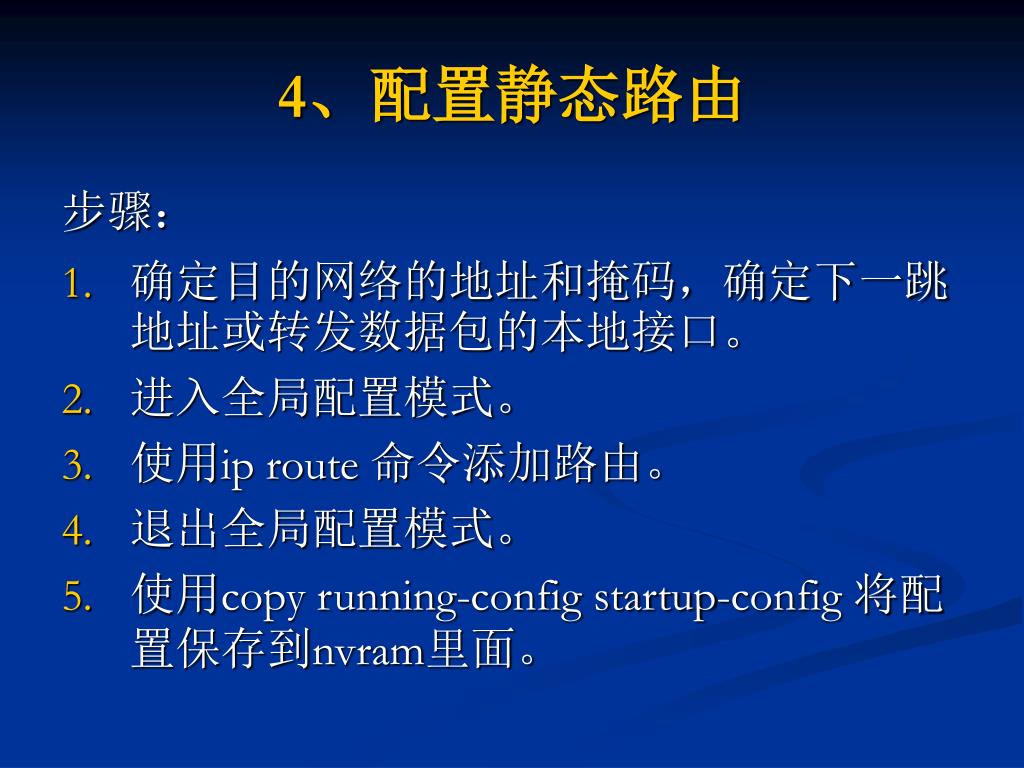 4、配置静态路由

步骤：

1. 确定目的网络的地址和掩码，确定下一跳地址或转发数据包的本地接口。
2. 进入全局配置模式。
3. 使用ip route 命令添加路由。
4. 退出全局配置模式。
5. 使用copy running-config startup-config 将配置保存到nvram里面。